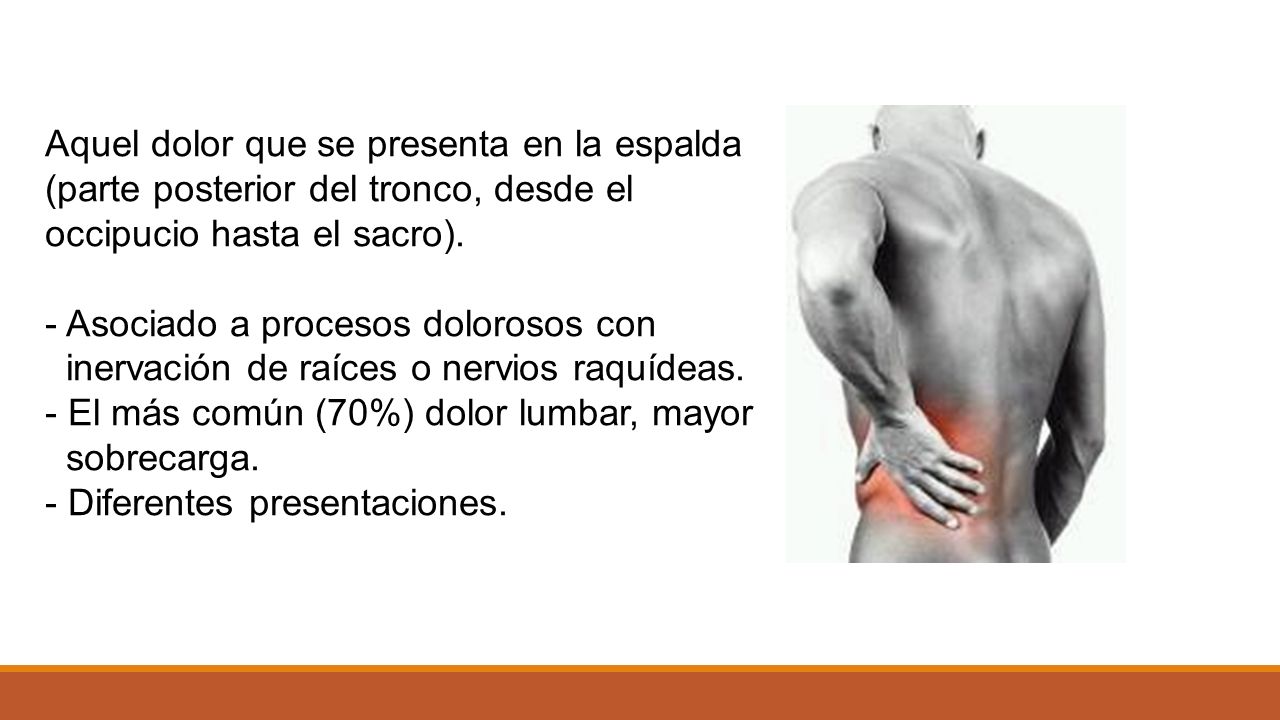 Aquel dolor que se presenta en la espalda (parte posterior del tronco, desde el occipucio hasta el sacro).

- Asociado a procesos dolorosos con inervación de raíces o nervios raquídeas.
- El más común (70%) dolor lumbar, mayor sobrecarga.
- Diferentes presentaciones.